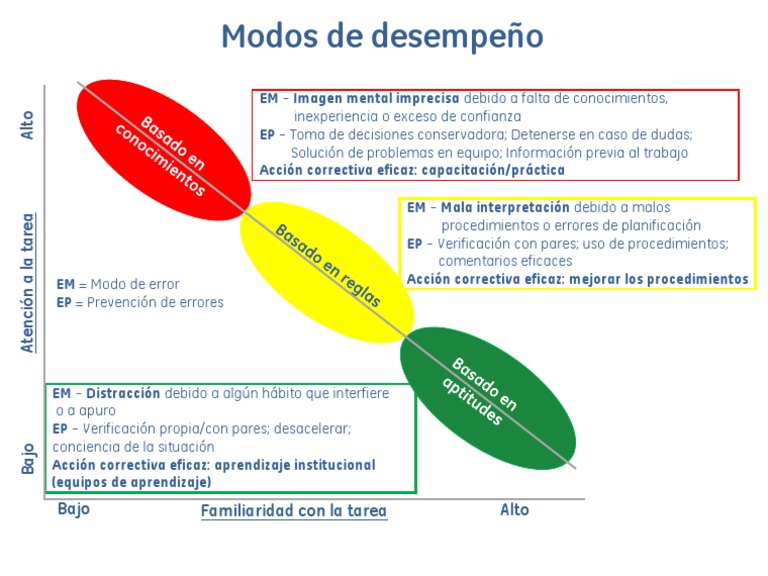 Modos de desempeño

Alto

Atención a la tarea

Bajo

Basado en conocimientos

EM – Imagen mental imprecisa debido a falta de conocimientos, inexperiencia o exceso de confianza
EP – Toma de decisiones conservadora; Detenerse en caso de dudas; Solución de problemas en equipo; Información previa al trabajo
Acción correctiva eficaz: capacitación/práctica

Basado en reglas

EM – Mala interpretación debido a malos procedimientos o errores de planificación
EP – Verificación con pares; uso de procedimientos; comentarios eficaces
Acción correctiva eficaz: mejorar los procedimientos

EM = Modo de error
EP = Prevención de errores

Basado en aptitudes

EM – Distracción debido a algún hábito que interfiere o a apuro
EP – Verificación propia/con pares; desacelerar; conciencia de la situación
Acción correctiva eficaz: aprendizaje institucional (equipos de aprendizaje)

Bajo

Familiaridad con la tarea

Alto